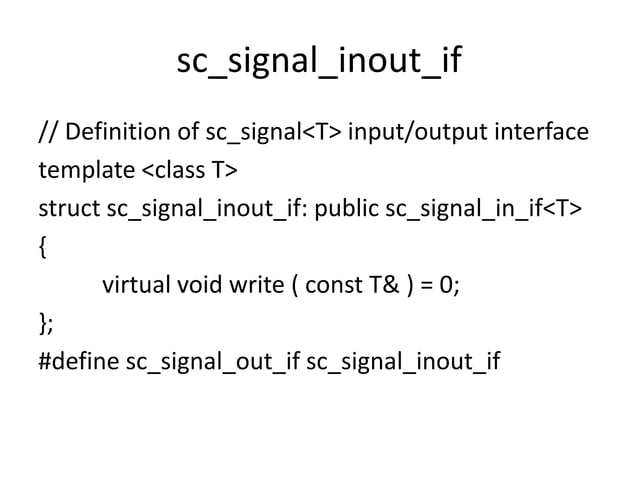 sc_signal_inout_if

// Definition of sc_signal<T> input/output interface
template <class T>
struct sc_signal_inout_if: public sc_signal_in_if<T>
{
virtual void write ( const T& ) = 0;
};
#define sc_signal_out_if sc_signal_inout_if